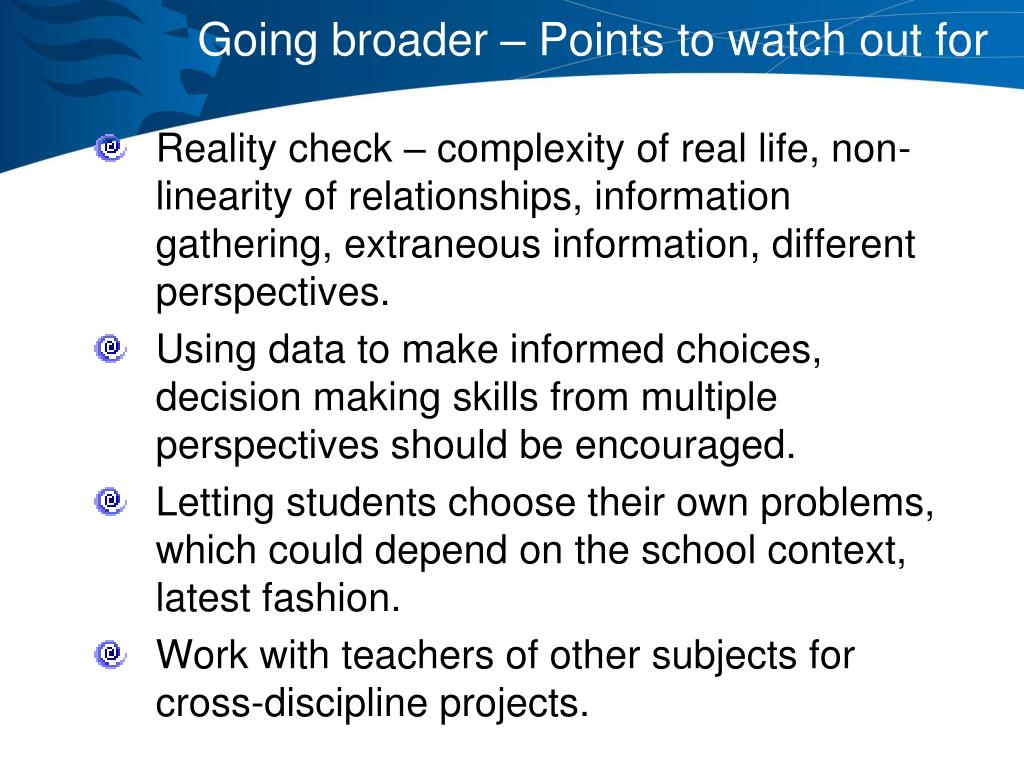 Going broader – Points to watch out for

Reality check – complexity of real life, non-linearity of relationships, information gathering, extraneous information, different perspectives.

Using data to make informed choices, decision making skills from multiple perspectives should be encouraged.

Letting students choose their own problems, which could depend on the school context, latest fashion.

Work with teachers of other subjects for cross-discipline projects.